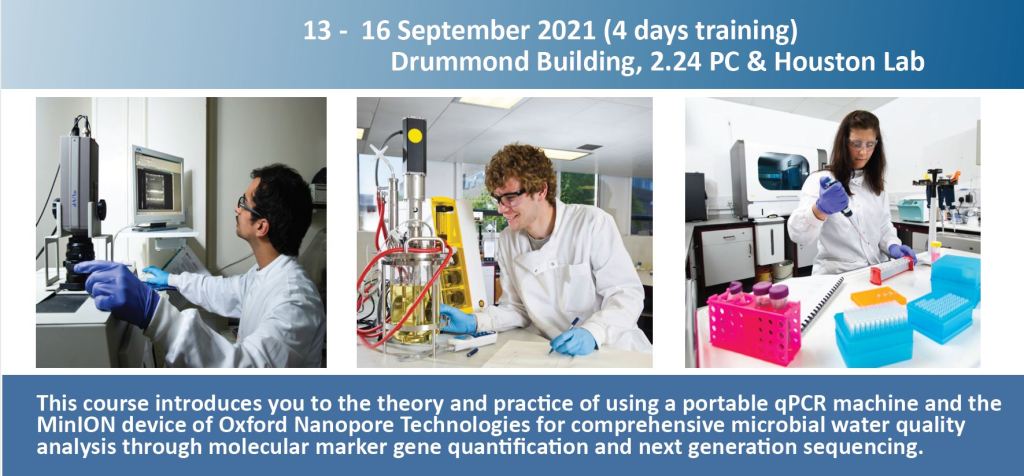 13 - 16 September 2021 (4 days training)
Drummond Building, 2.24 PC & Houston Lab

This course introduces you to the theory and practice of using a portable qPCR machine and the MinION device of Oxford Nanopore Technologies for comprehensive microbial water quality analysis through molecular marker gene quantification and next generation sequencing.